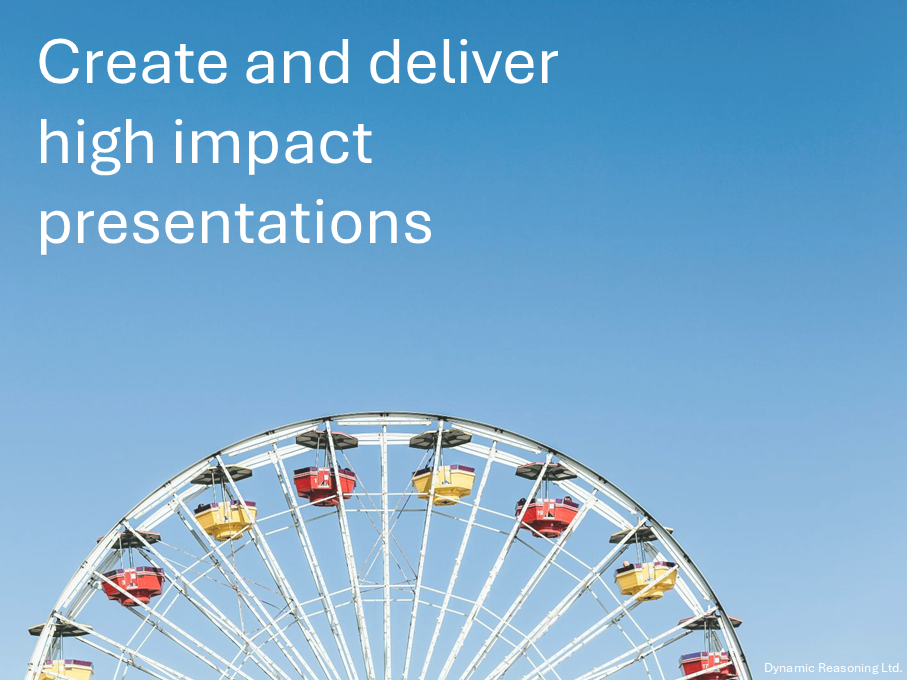 Create and deliver high impact presentations

Dynamic Reasoning Ltd.